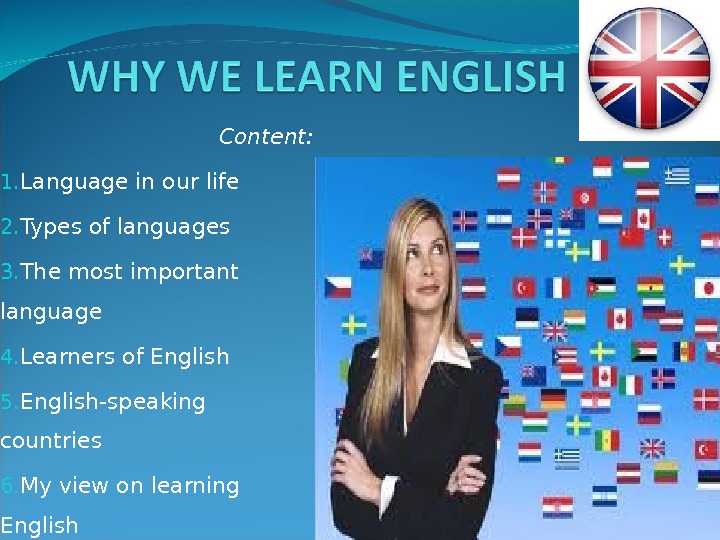 WHY WE LEARN ENGLISH

Content:

1.Language in our life

2.Types of languages

3.The most important language

4.Learners of English

5.English-speaking countries

6.My view on learning English